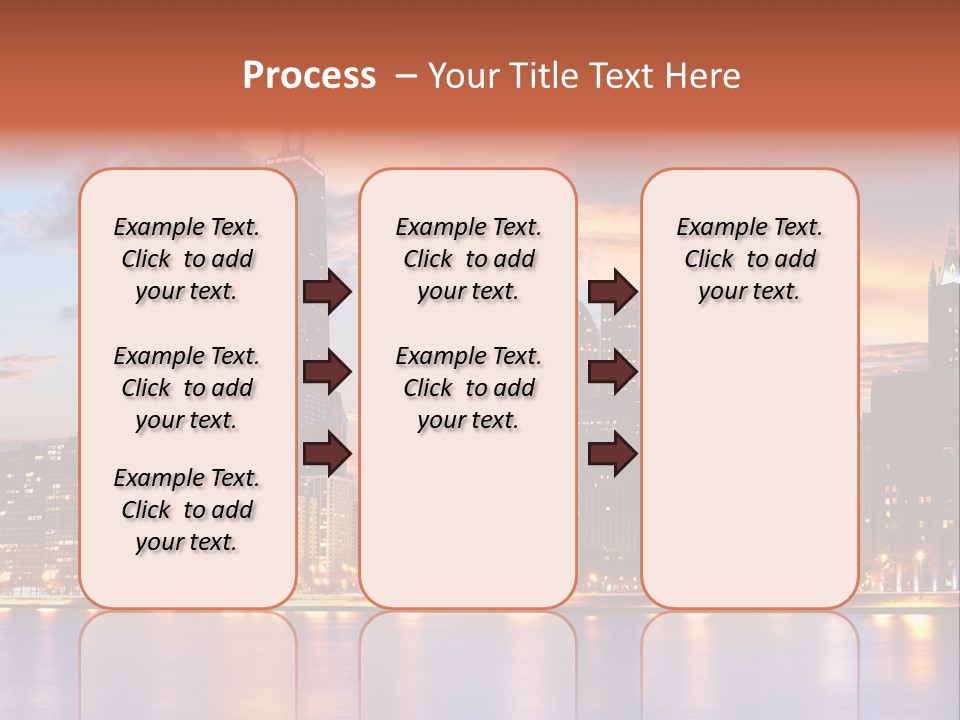 Process – Your Title Text Here

Example Text. Click to add your text.

Example Text. Click to add your text.

Example Text. Click to add your text.

Example Text. Click to add your text.

Example Text. Click to add your text.

Example Text. Click to add your text.